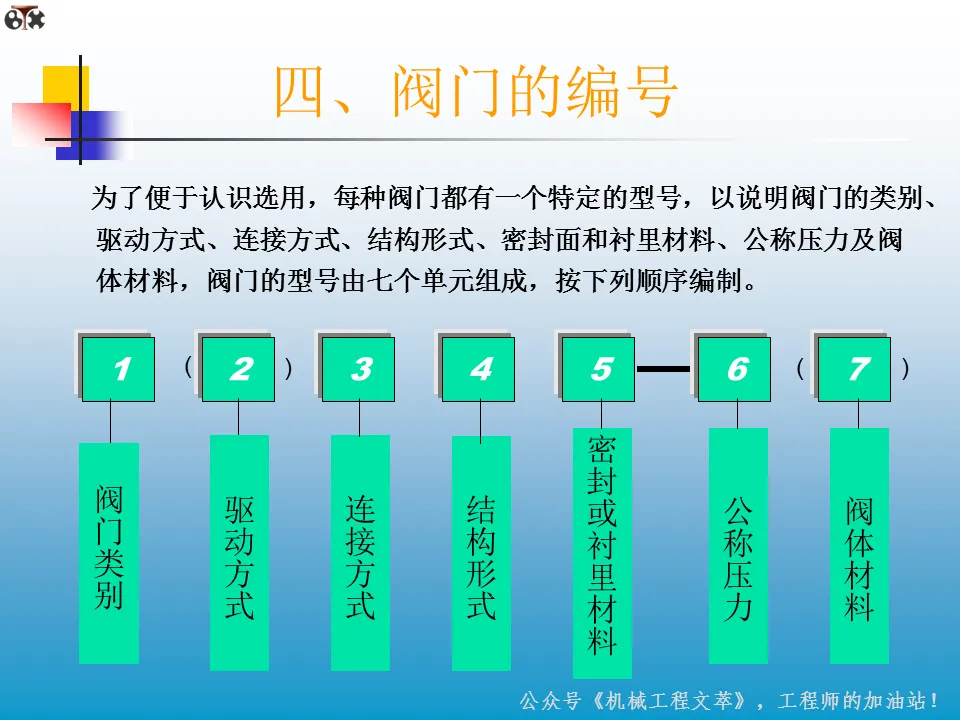 四、阀门的编号

为了便于认识选用，每种阀门都有一个特定的型号，以说明阀门的类别、驱动方式、连接方式、结构形式、密封面和衬里材料、公称压力及阀体材料，阀门的型号由七个单元组成，按下列顺序编制。

1 （ 2 ） 3 4 5 — 6 （ 7 ）

阀门类别

驱动方式

连接方式

结构形式

密封或衬里材料

公称压力

阀体材料

公众号《机械工程文萃》，工程师的加油站！